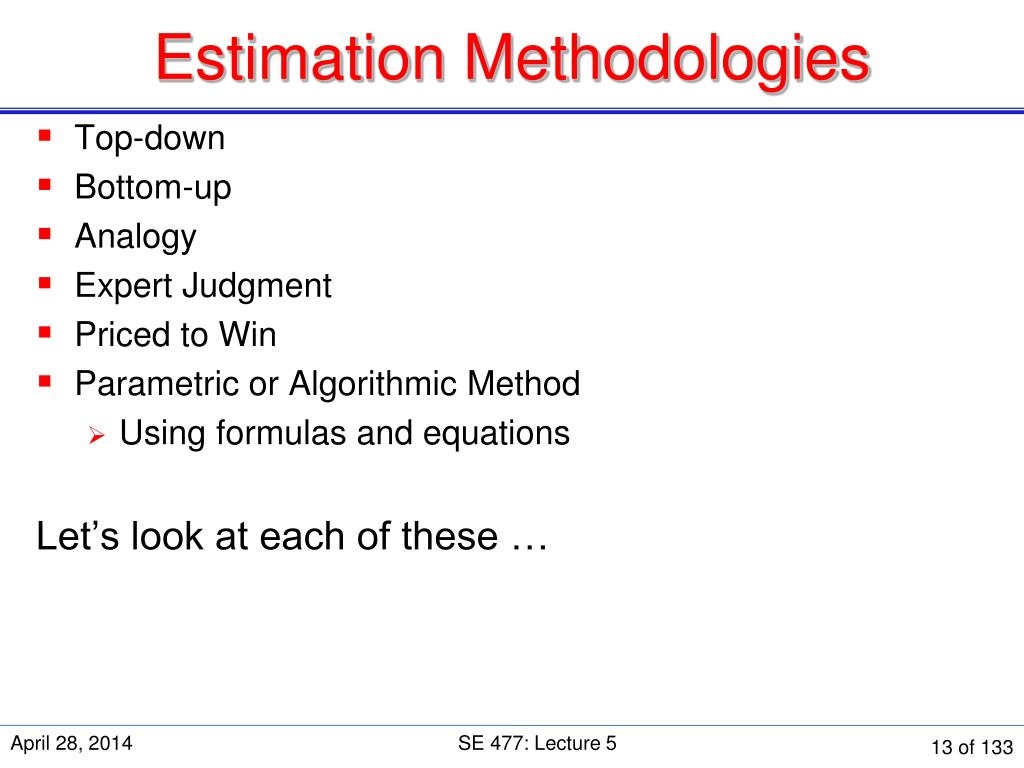 Estimation Methodologies

- Top-down
- Bottom-up
- Analogy
- Expert Judgment
- Priced to Win
- Parametric or Algorithmic Method
  - Using formulas and equations

Let’s look at each of these …

April 28, 2014

SE 477: Lecture 5

13 of 133